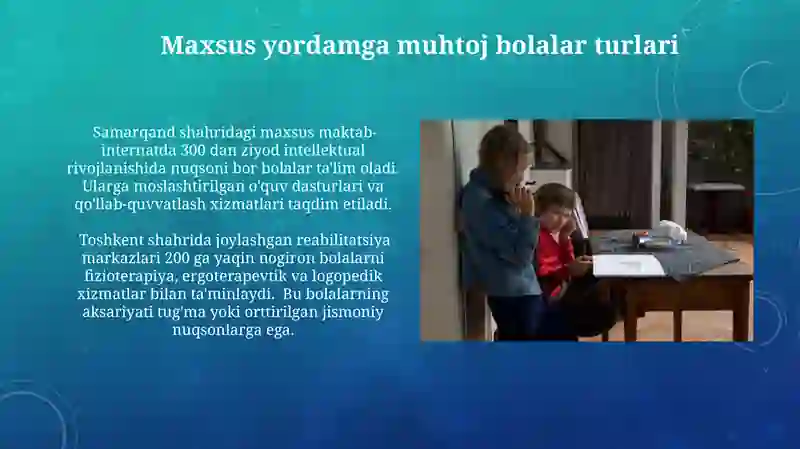 Maxsus yordamga muhtoj bolalar turlari

Samarqand shahridagi maxsus maktab-internatda 300 dan ziyod intellektual rivojlanishida nuqsoni bor bolalar ta'lim oladi. Ularga moslashtirilgan o'quv dasturlari va qo'llab-quvvatlash xizmatlari taqdim etiladi.

Toshkent shahrida joylashgan reabilitatsiya markazlari 200 ga yaqin nogiron bolalarni fizioterapiya, ergoterapevtik va logopedik xizmatlar bilan ta'minlaydi. Bu bolalarning aksariyati tug'ma yoki orttirilgan jismoniy nuqsonlarga ega.